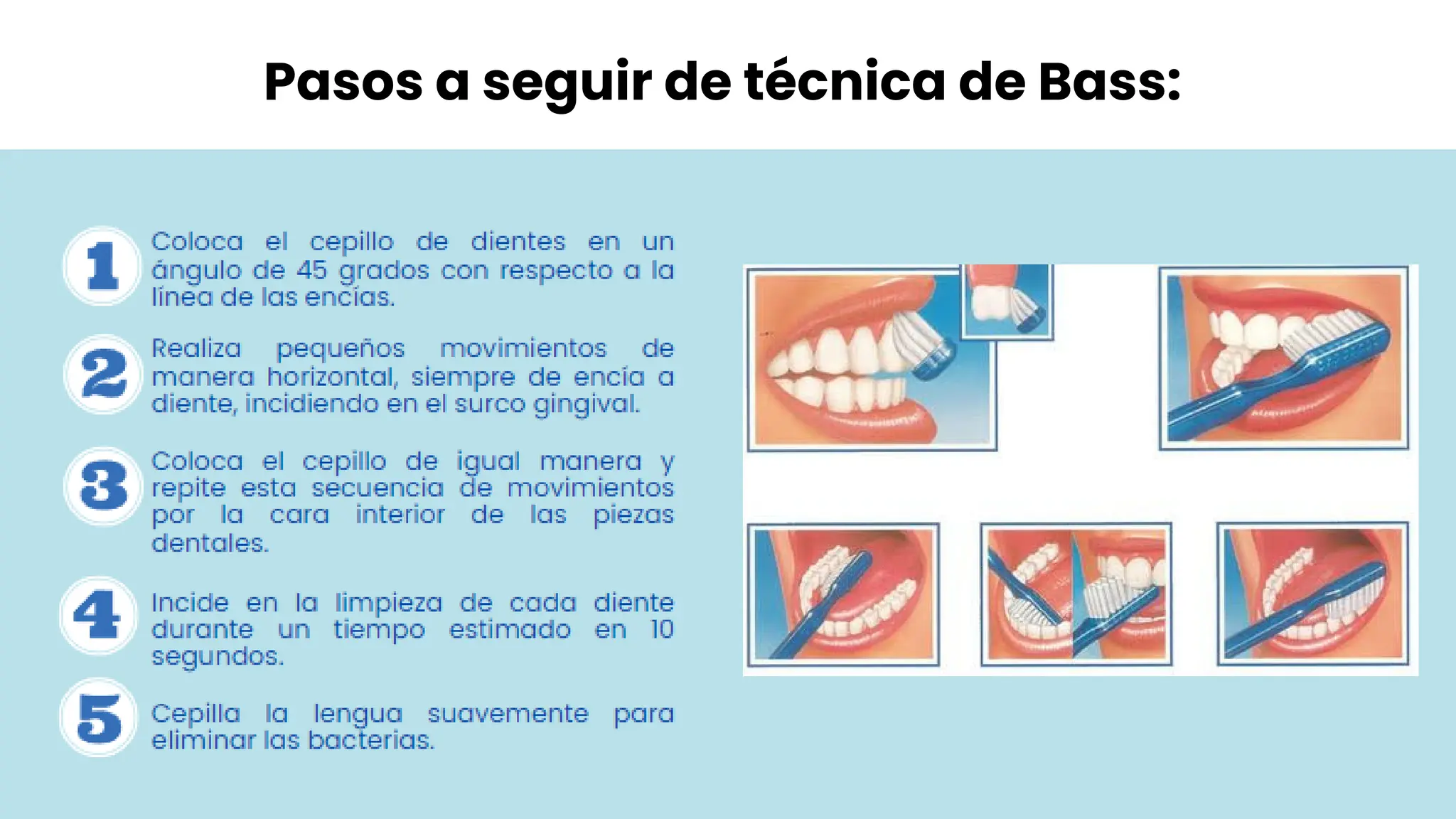 Pasos a seguir de técnica de Bass:

1 Coloca el cepillo de dientes en un ángulo de 45 grados con respecto a la línea de las encías.

2 Realiza pequeños movimientos de manera horizontal, siempre de encía a diente, incidiendo en el surco gingival.

3 Coloca el cepillo de igual manera y repite esta secuencia de movimientos por la cara interior de las piezas dentales.

4 Incide en la limpieza de cada diente durante un tiempo estimado en 10 segundos.

5 Cepilla la lengua suavemente para eliminar las bacterias.